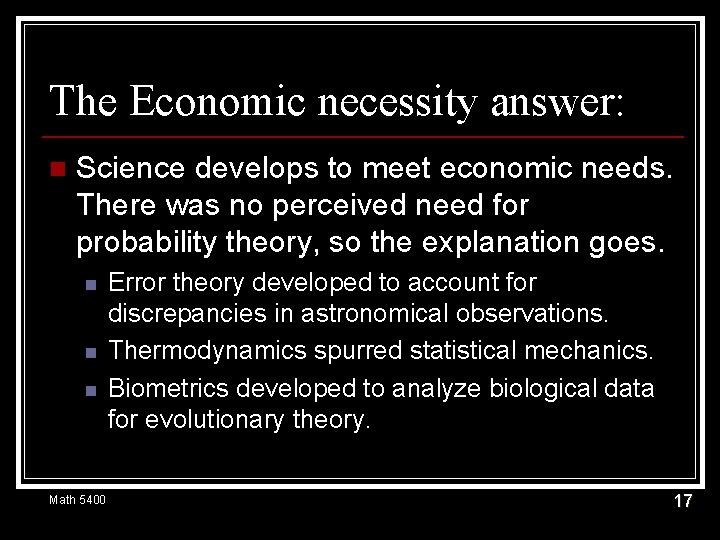 The Economic necessity answer:

Science develops to meet economic needs. There was no perceived need for probability theory, so the explanation goes.

Error theory developed to account for discrepancies in astronomical observations.

Thermodynamics spurred statistical mechanics.

Biometrics developed to analyze biological data for evolutionary theory.

Math 5400

17